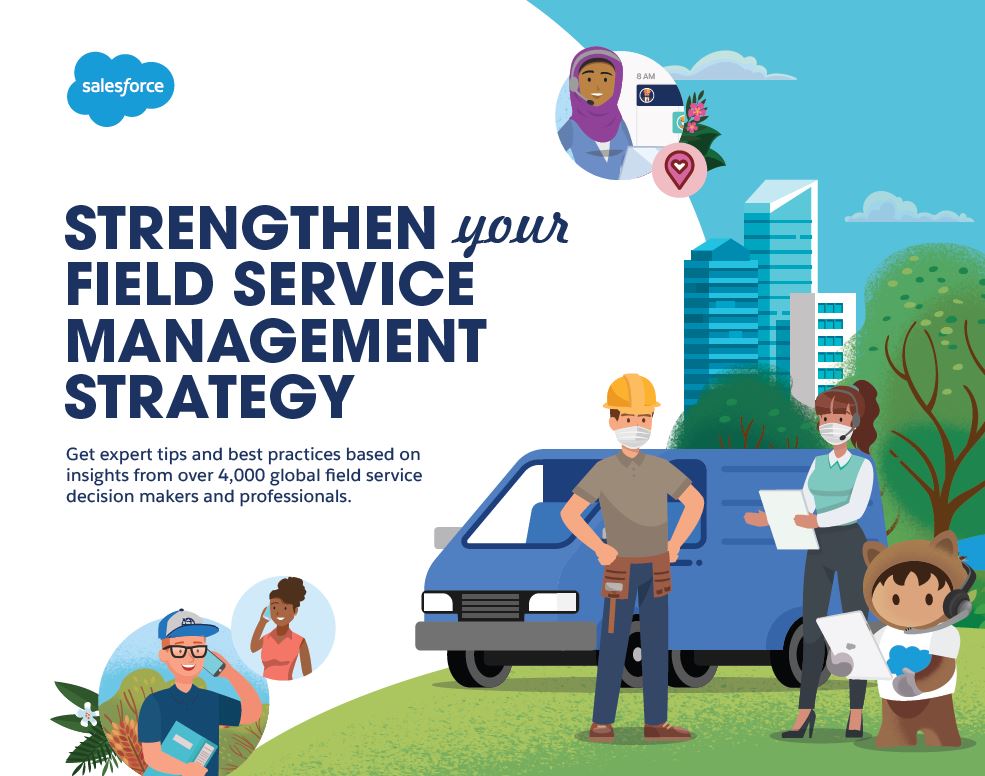 salesforce

8 AM

STRENGTHEN your FIELD SERVICE MANAGEMENT STRATEGY

Get expert tips and best practices based on insights from over 4,000 global field service decision makers and professionals.